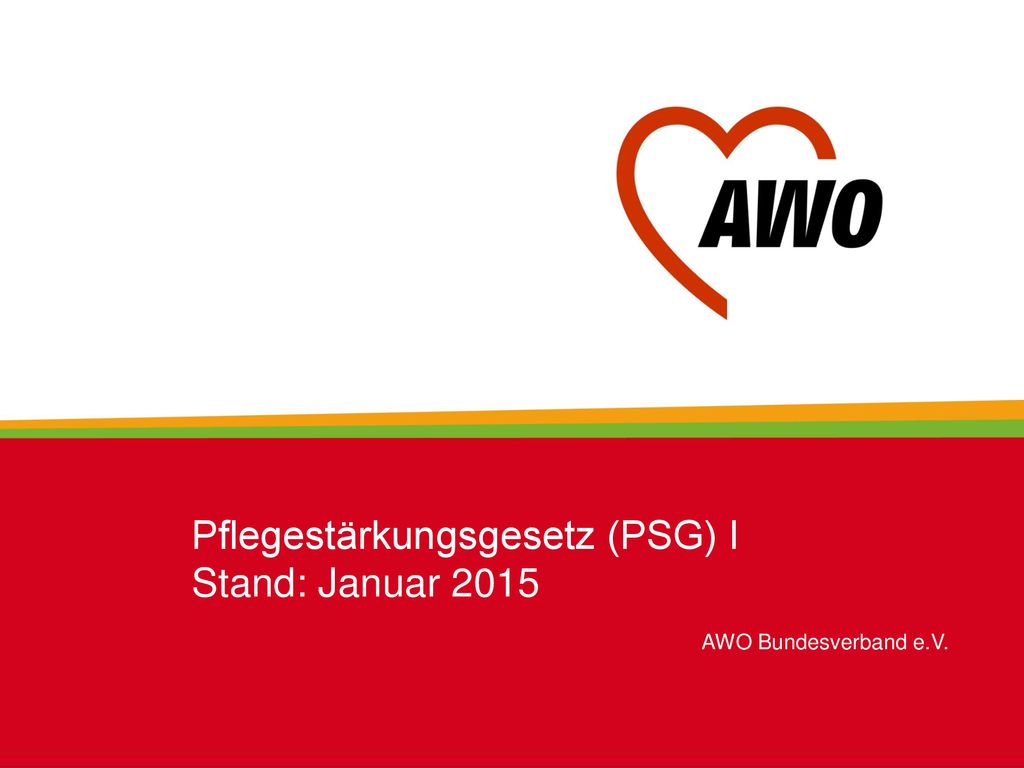 AWO

Pflegestärkungsgesetz (PSG) I
Stand: Januar 2015

AWO Bundesverband e.V.